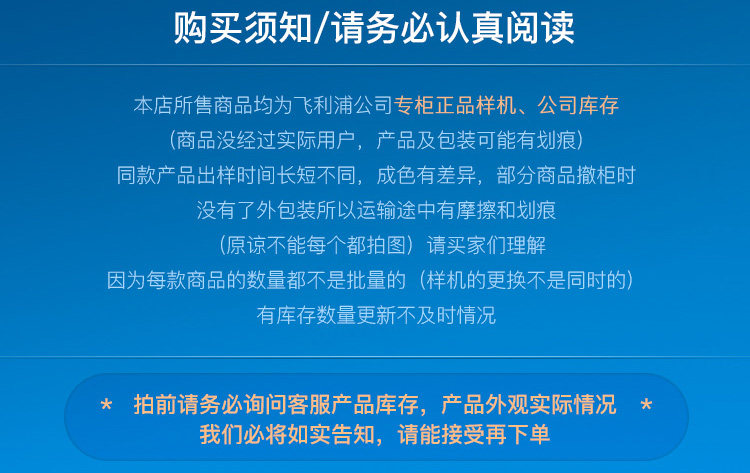 购买须知/请务必认真阅读

本店所售商品均为飞利浦公司专柜正品样机、公司库存
（商品没经过实际用户，产品及包装可能有划痕）
同款产品出样时间长短不同，成色有差异，部分商品撤柜时
没有了外包装所以运输途中有摩擦和划痕
（原谅不能每个都拍图）请买家们理解
因为每款商品的数量都不是批量的（样机的更换不是同时的）
有库存数量更新不及时情况

* 拍前请务必询问客服产品库存，产品外观实际情况 *
我们必将如实告知，请能接受再下单